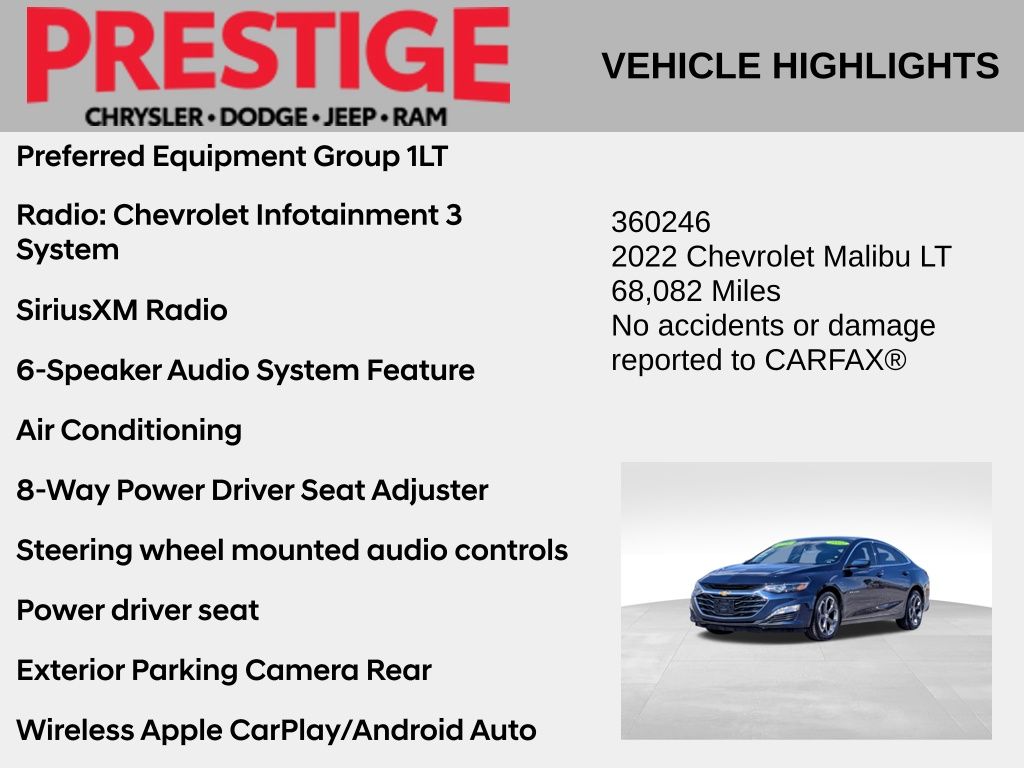 PRESTIGE
CHRYSLER • DODGE • JEEP • RAM

VEHICLE HIGHLIGHTS

Preferred Equipment Group 1LT

Radio: Chevrolet Infotainment 3 System

SiriusXM Radio

6-Speaker Audio System Feature

Air Conditioning

8-Way Power Driver Seat Adjuster

Steering wheel mounted audio controls

Power driver seat

Exterior Parking Camera Rear

Wireless Apple CarPlay/Android Auto

360246
2022 Chevrolet Malibu LT
68,082 Miles
No accidents or damage reported to CARFAX®